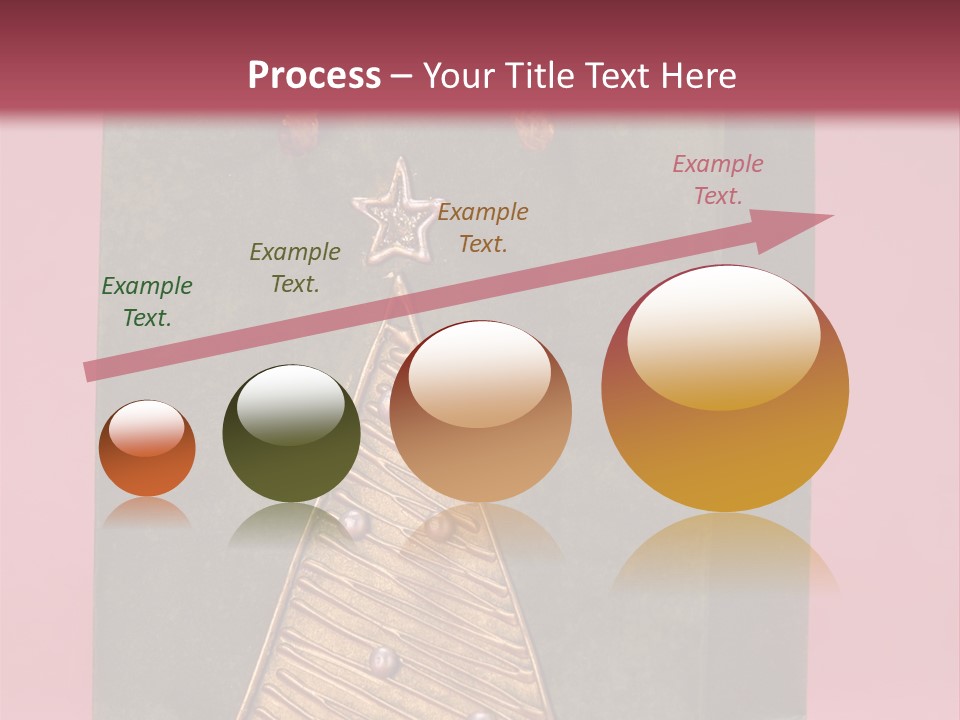 Process – Your Title Text Here

Example Text.

Example Text.

Example Text.

Example Text.